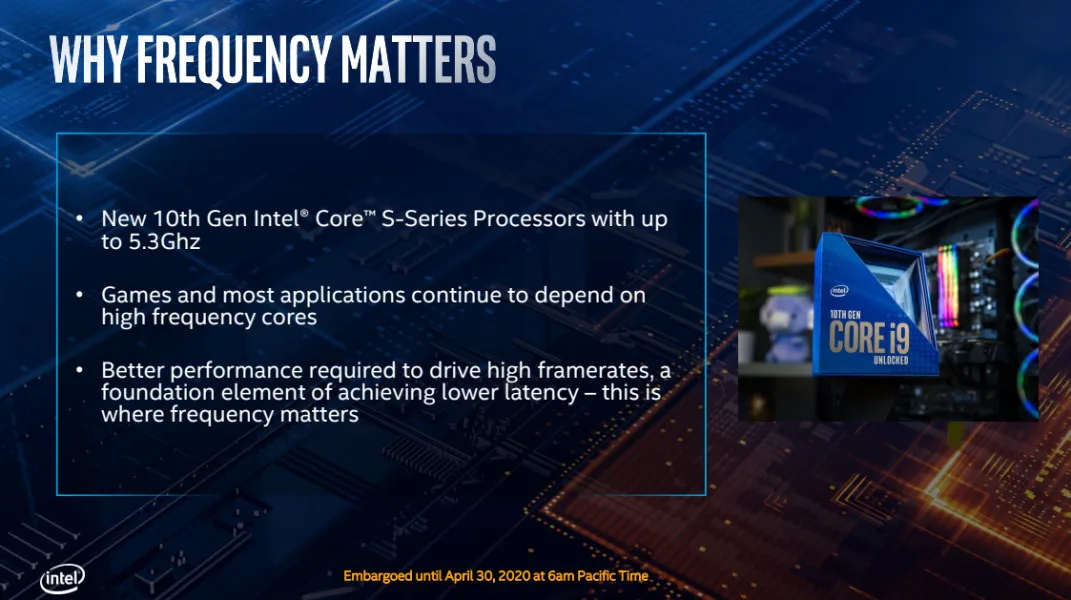 WHY FREQUENCY MATTERS

• New 10th Gen Intel® Core™ S-Series Processors with up to 5.3Ghz

• Games and most applications continue to depend on high frequency cores

• Better performance required to drive high framerates, a foundation element of achieving lower latency – this is where frequency matters

intel
10TH GEN
CORE i9
UNLOCKED

intel

Embargoed until April 30, 2020 at 6am Pacific Time